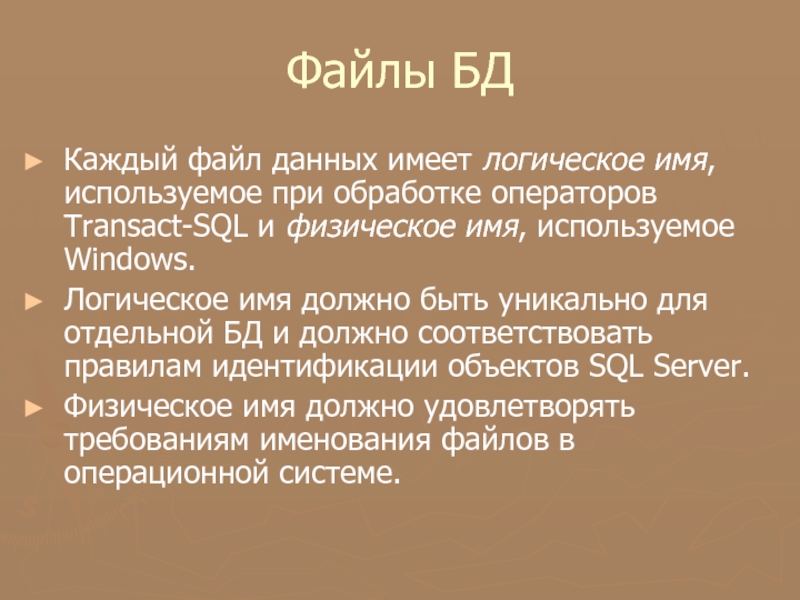 Файлы БД

► Каждый файл данных имеет логическое имя, используемое при обработке операторов Transact-SQL и физическое имя, используемое Windows.

► Логическое имя должно быть уникально для отдельной БД и должно соответствовать правилам идентификации объектов SQL Server.

► Физическое имя должно удовлетворять требованиям именования файлов в операционной системе.